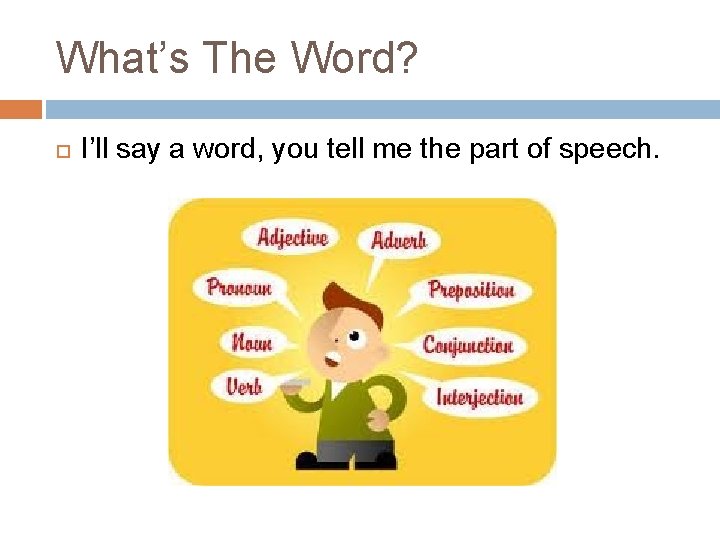 What's The Word?

I'll say a word, you tell me the part of speech.

Adjective
Adverb
Pronoun
Preposition
Noun
Conjunction
Verb
Interjection